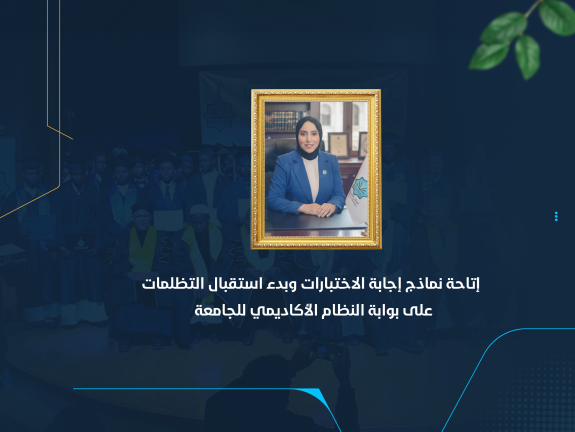 إتاحة نماذج إجابة الاختبارات وبدء استقبال التظلمات
على بوابة النظام الأكاديمي للجامعة